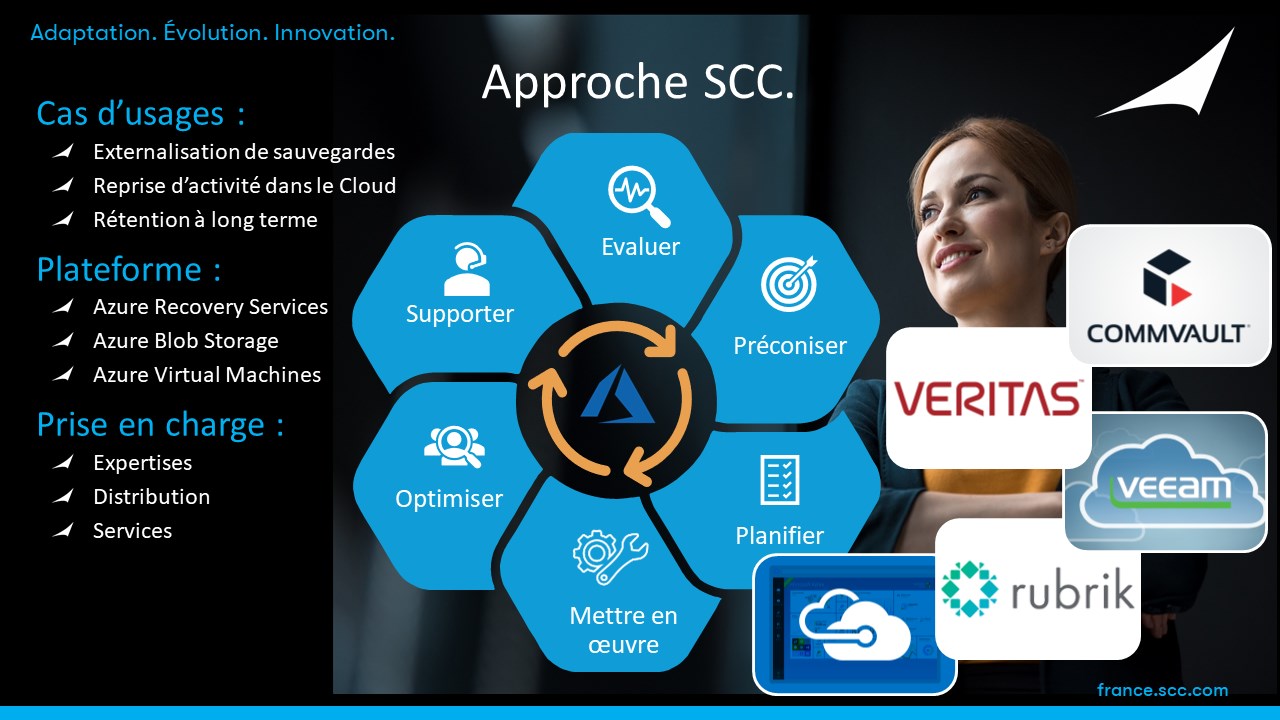 Adaptation. Évolution. Innovation.

Approche SCC.

Cas d'usages :
Externalisation de sauvegardes
Reprise d'activité dans le Cloud
Rétention à long terme

Plateforme :
Azure Recovery Services
Azure Blob Storage
Azure Virtual Machines

Prise en charge :
Expertises
Distribution
Services

Evaluer
Préconiser
Planifier
Mettre en œuvre
Optimiser
Supporter

COMMVAULT
VERITAS
veeam
rubrik

france.scc.com